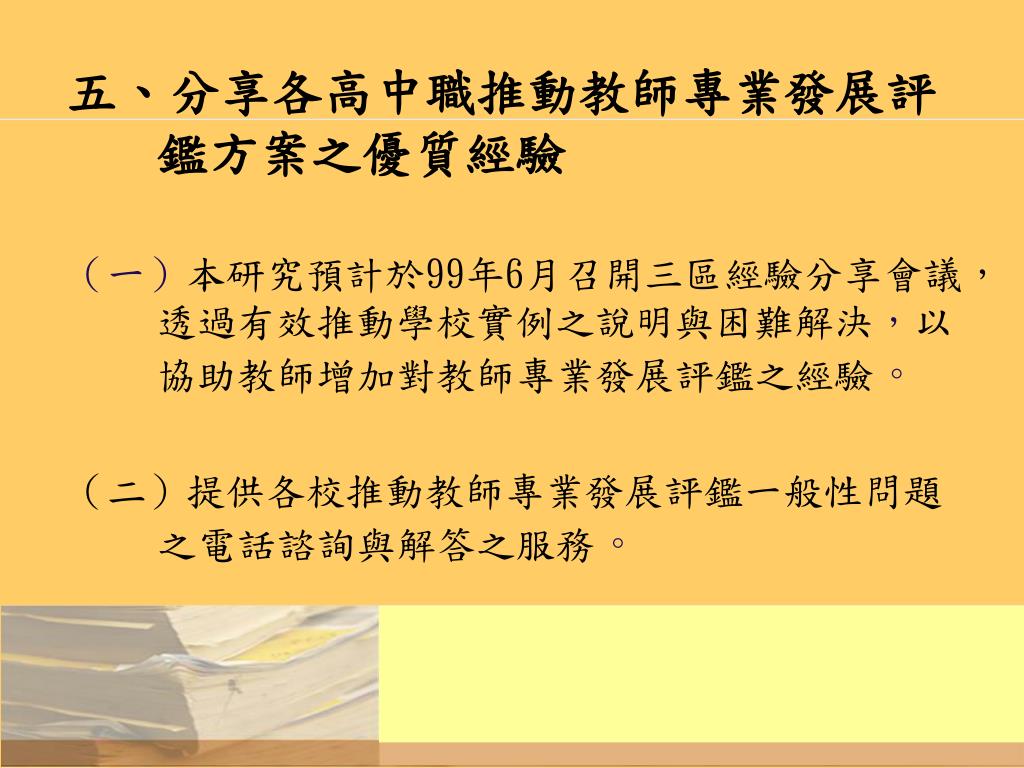 五、分享各高中職推動教師專業發展評鑑方案之優質經驗

（一）本研究預計於99年6月召開三區經驗分享會議，透過有效推動學校實例之說明與困難解決，以協助教師增加對教師專業發展評鑑之經驗。

（二）提供各校推動教師專業發展評鑑一般性問題之電話諮詢與解答之服務。